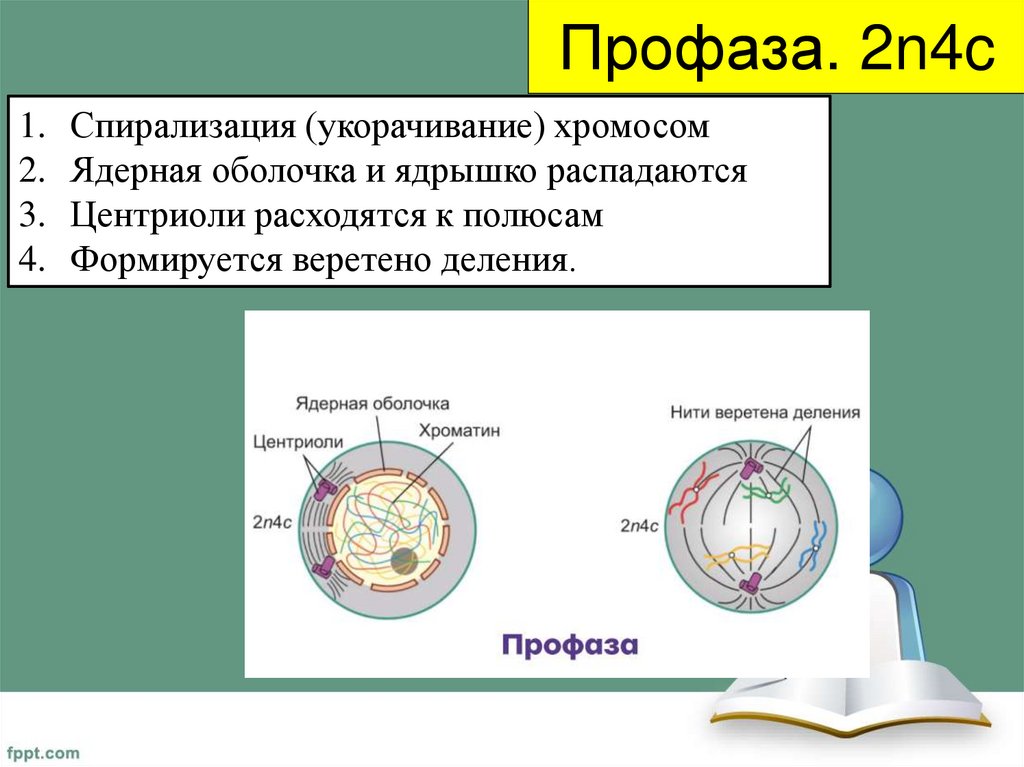 Профаза. 2n4c

1. Спирализация (укорачивание) хромосом
2. Ядерная оболочка и ядрышко распадаются
3. Центриоли расходятся к полюсам
4. Формируется веретено деления.

Ядерная оболочка
Центриоли
Хроматин
2n4c
Нити веретена деления
2n4c
Профаза

fppt.com